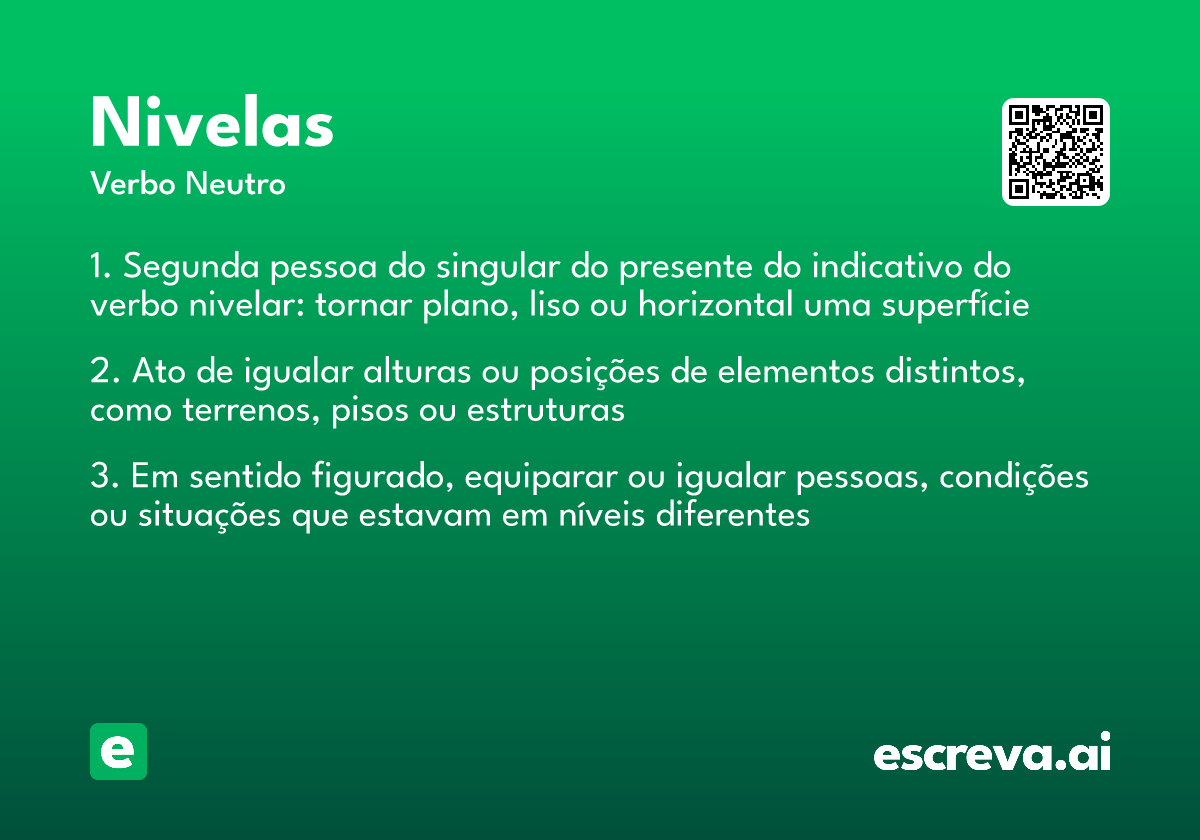 Nivelas
Verbo Neutro

1. Segunda pessoa do singular do presente do indicativo do verbo nivelar: tornar plano, liso ou horizontal uma superfície

2. Ato de igualar alturas ou posições de elementos distintos, como terrenos, pisos ou estruturas

3. Em sentido figurado, equiparar ou igualar pessoas, condições ou situações que estavam em níveis diferentes

e

escreva.ai